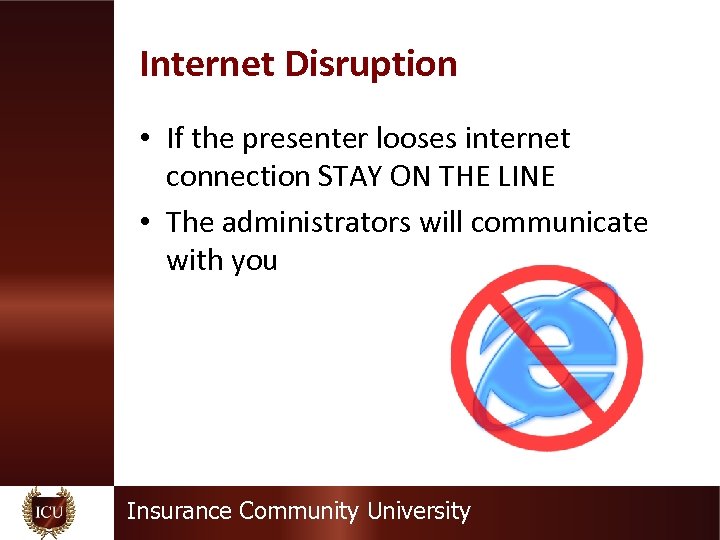 Internet Disruption

• If the presenter looses internet connection STAY ON THE LINE
• The administrators will communicate with you

ICU

Insurance Community University